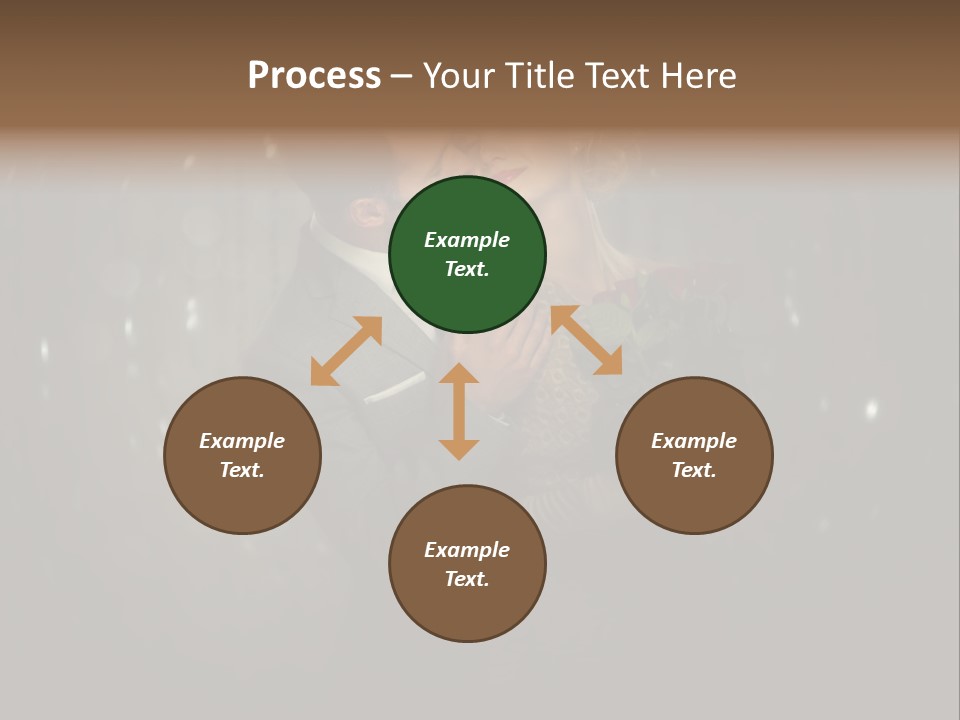 Process – Your Title Text Here

Example Text.

Example Text.

Example Text.

Example Text.